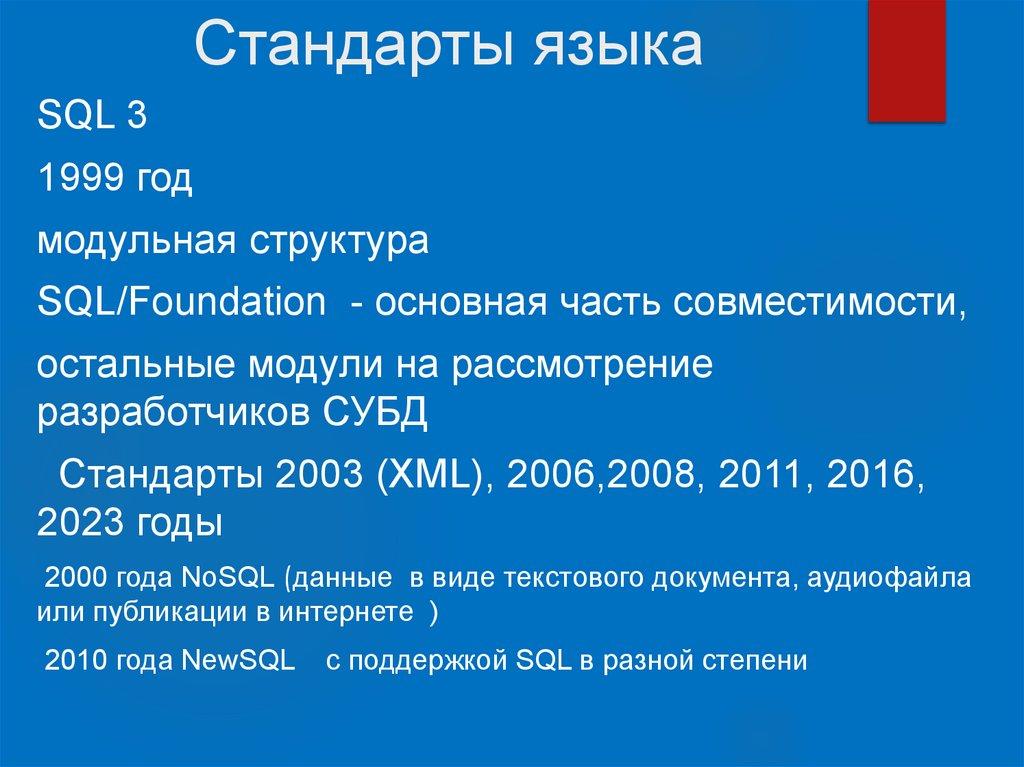 Стандарты языка

SQL 3

1999 год

модульная структура

SQL/Foundation - основная часть совместимости,

остальные модули на рассмотрение разработчиков СУБД

Стандарты 2003 (XML), 2006,2008, 2011, 2016, 2023 годы

2000 года NoSQL (данные в виде текстового документа, аудиофайла или публикации в интернете )

2010 года NewSQL с поддержкой SQL в разной степени